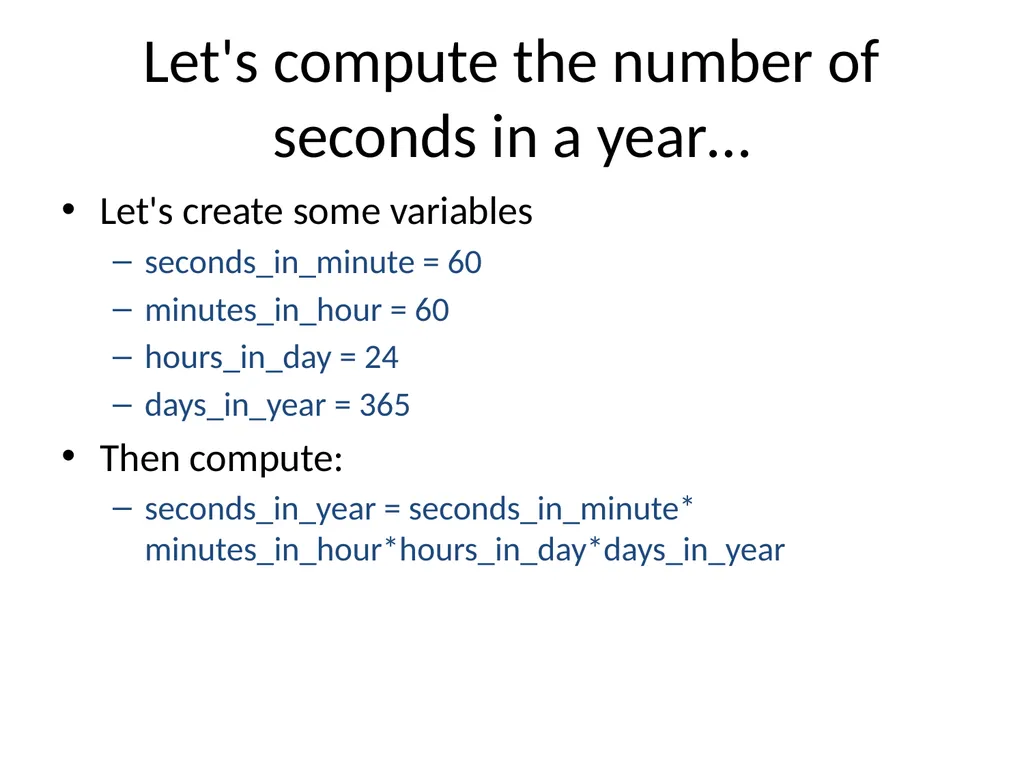 Let's compute the number of seconds in a year…

• Let's create some variables
  – seconds_in_minute = 60
  – minutes_in_hour = 60
  – hours_in_day = 24
  – days_in_year = 365
• Then compute:
  – seconds_in_year = seconds_in_minute* minutes_in_hour*hours_in_day*days_in_year